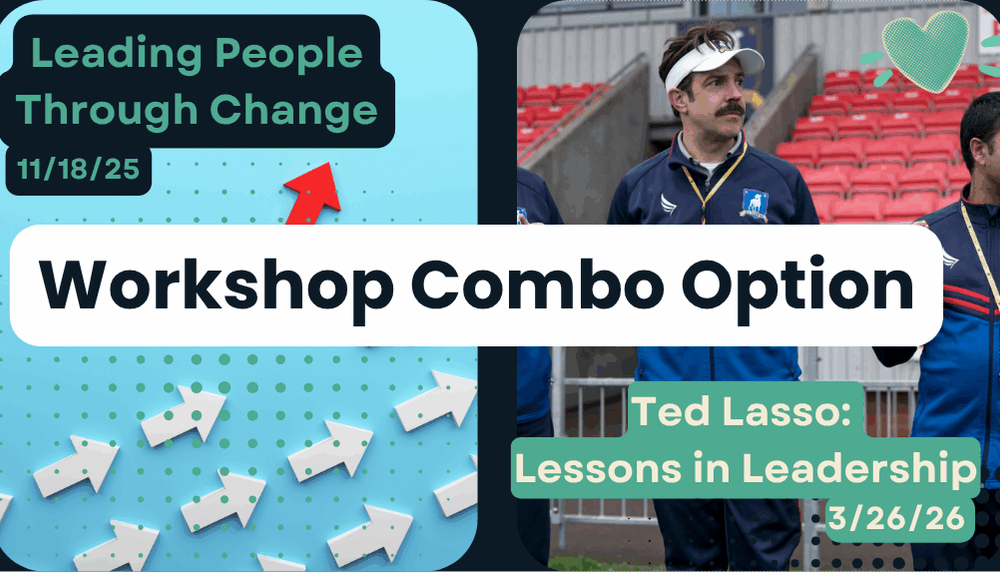 Leading People Through Change
11/18/25

Workshop Combo Option

Ted Lasso:
Lessons in Leadership
3/26/26